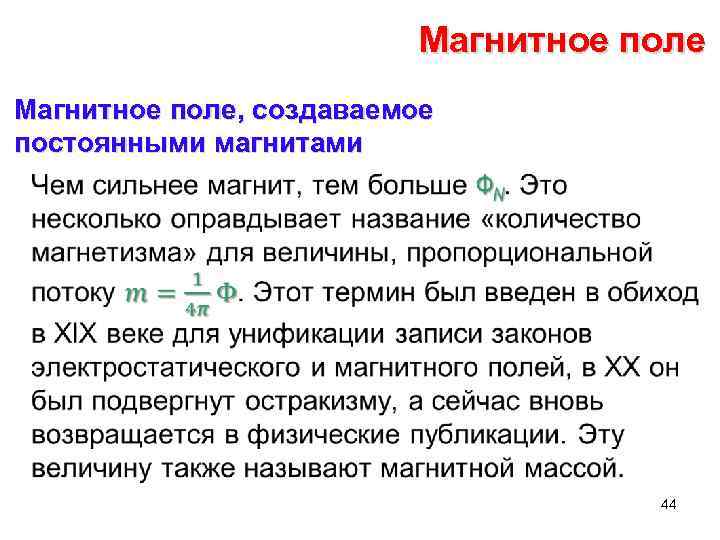 Магнитное поле

Магнитное поле, создаваемое постоянными магнитами

Чем сильнее магнит, тем больше $\Phi_N$. Это несколько оправдывает название «количество магнетизма» для величины, пропорциональной потоку $m = \frac{1}{4\pi}\Phi$. Этот термин был введен в обиход в XIX веке для унификации записи законов электростатического и магнитного полей, в XX он был подвергнут остракизму, а сейчас вновь возвращается в физические публикации. Эту величину также называют магнитной массой.

44